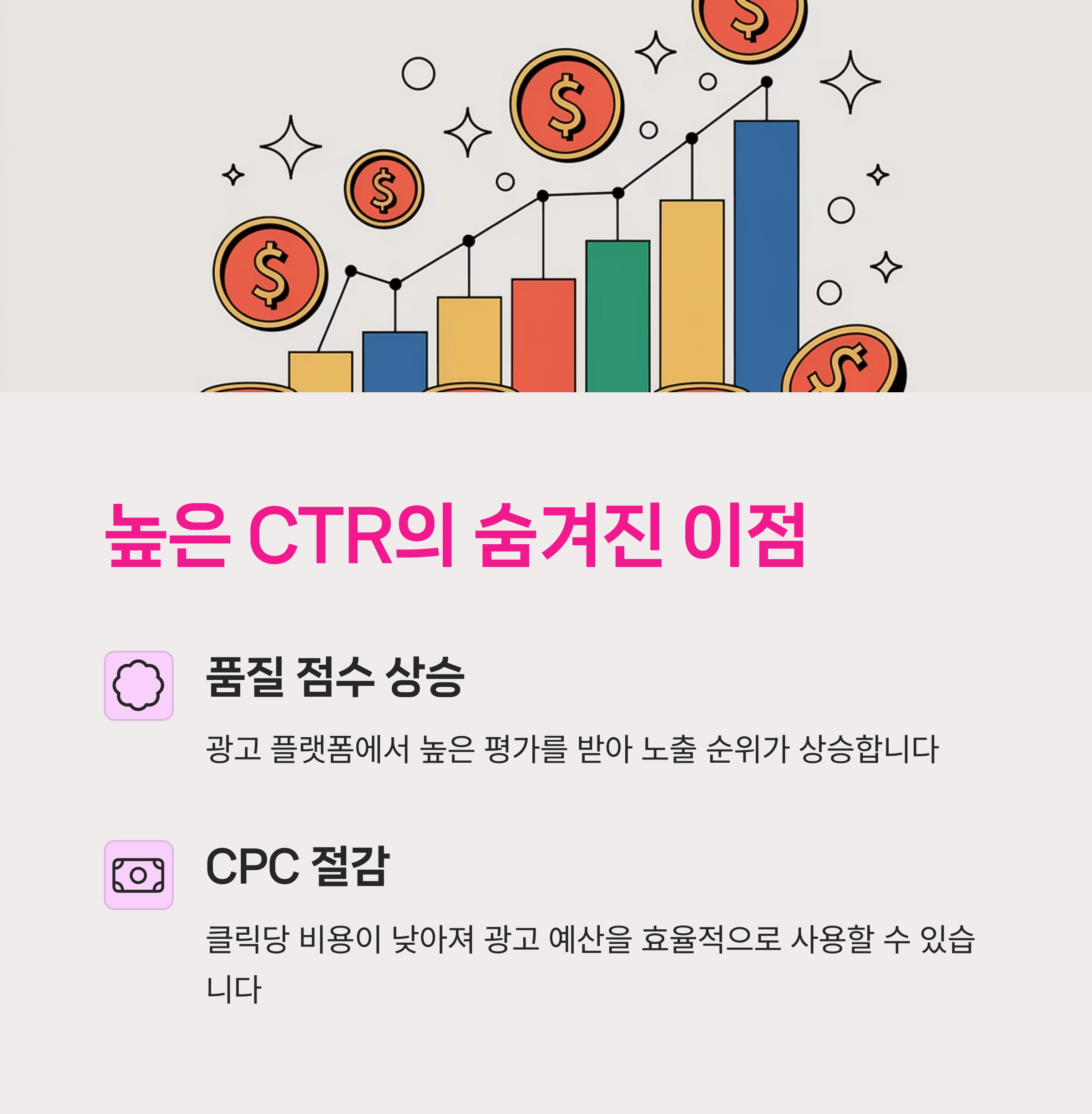 높은 CTR의 숨겨진 이점

품질 점수 상승

광고 플랫폼에서 높은 평가를 받아 노출 순위가 상승합니다

CPC 절감

클릭당 비용이 낮아져 광고 예산을 효율적으로 사용할 수 있습니다